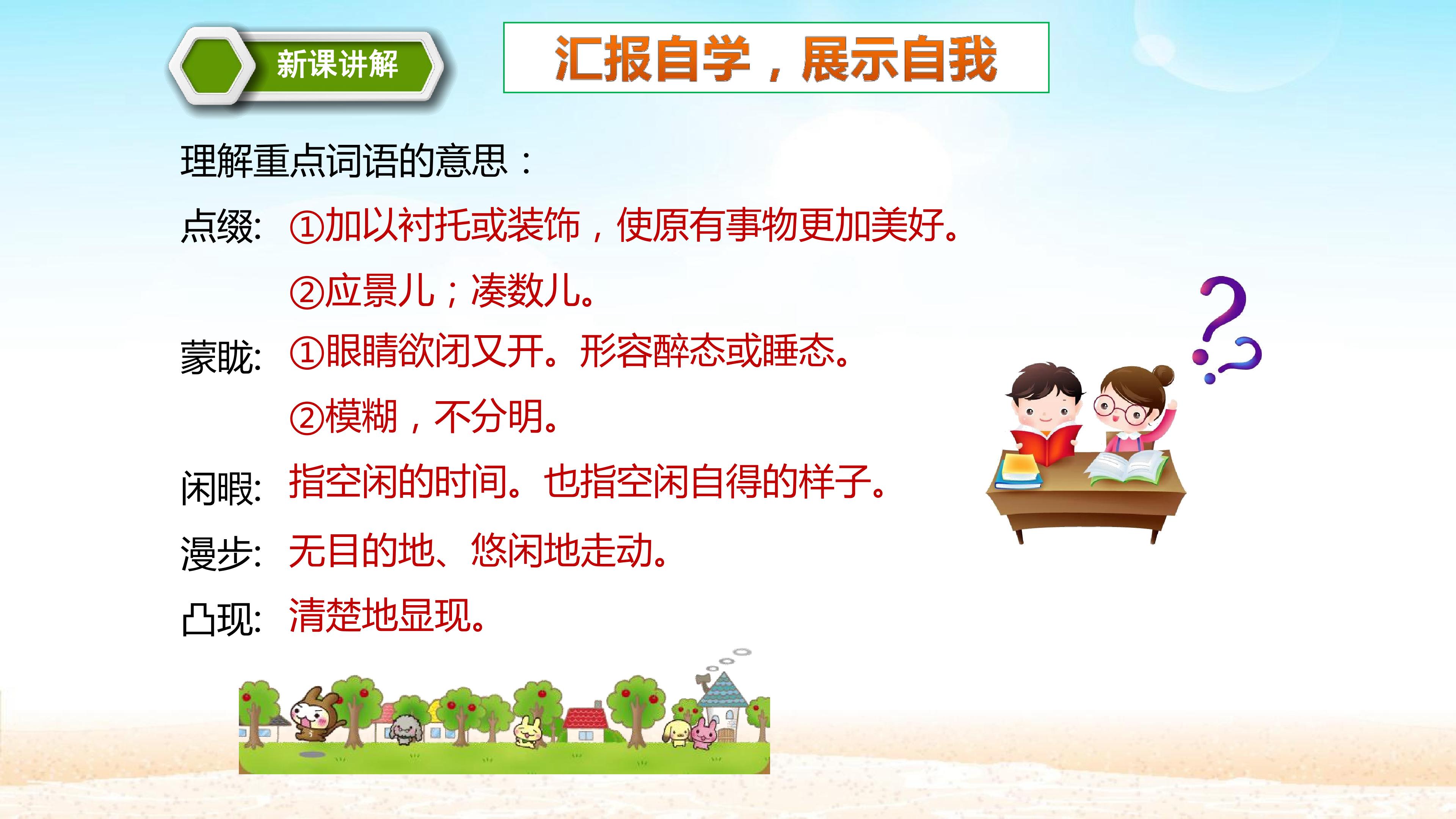 新课讲解

汇报自学，展示自我

理解重点词语的意思：

点缀: ①加以衬托或装饰，使原有事物更加美好。
②应景儿；凑数儿。

蒙眬: ①眼睛欲闭又开。形容醉态或睡态。
②模糊，不分明。

闲暇: 指空闲的时间。也指空闲自得的样子。

漫步: 无目的地、悠闲地走动。

凸现: 清楚地显现。